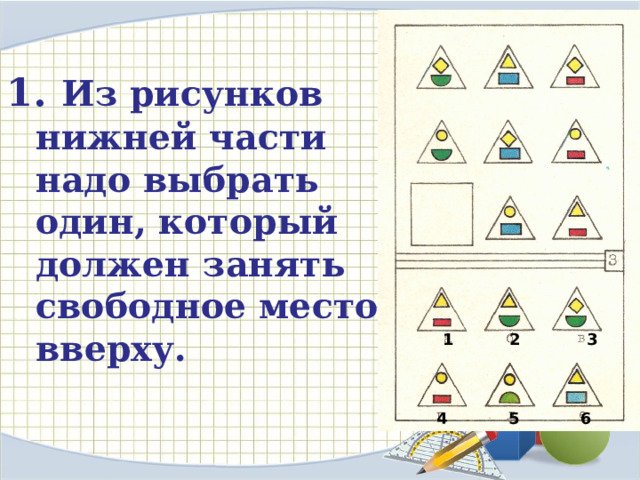 1. Из рисунков нижней части надо выбрать один, который должен занять свободное место вверху.

3

1 2 3

4 5 6